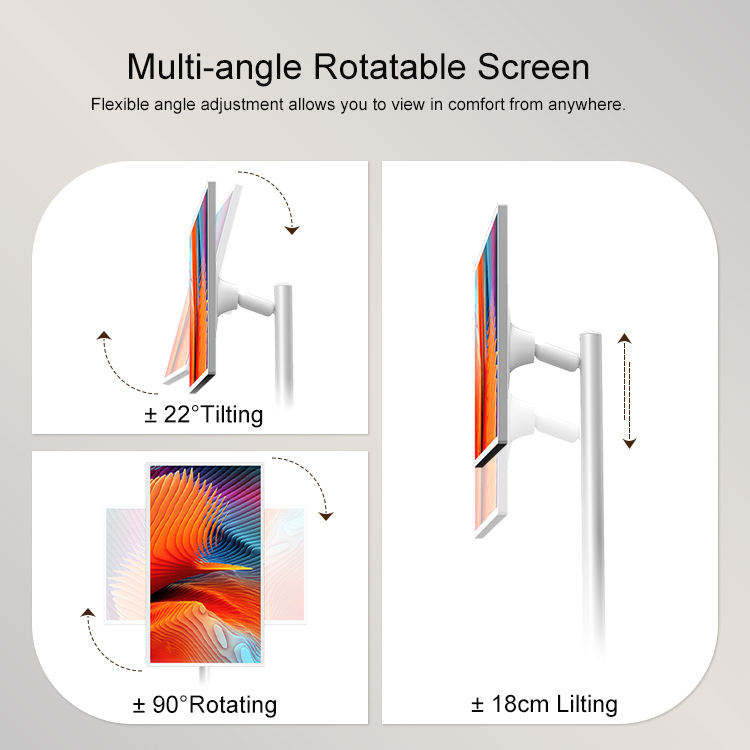 Multi-angle Rotatable Screen

Flexible angle adjustment allows you to view in comfort from anywhere.

± 22°Tilting

± 90°Rotating

± 18cm Lilting